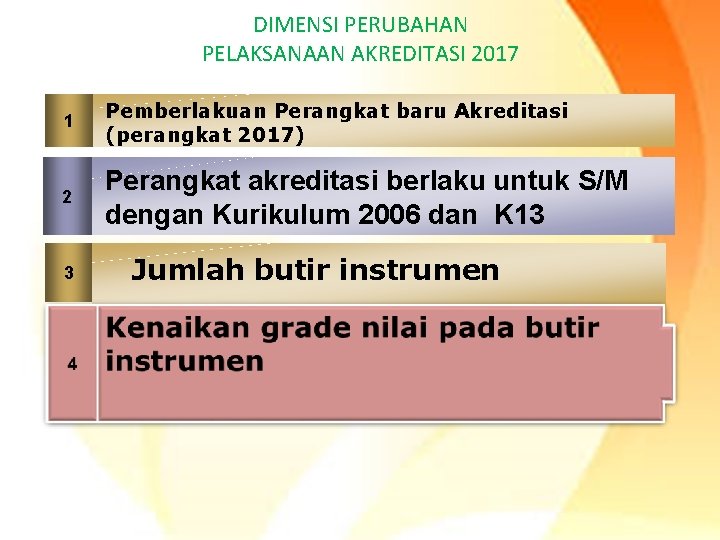 DIMENSI PERUBAHAN
PELAKSANAAN AKREDITASI 2017

1 Pemberlakuan Perangkat baru Akreditasi (perangkat 2017)

2 Perangkat akreditasi berlaku untuk S/M dengan Kurikulum 2006 dan K13

3 Jumlah butir instrumen

4 Kenaikan grade nilai pada butir instrumen